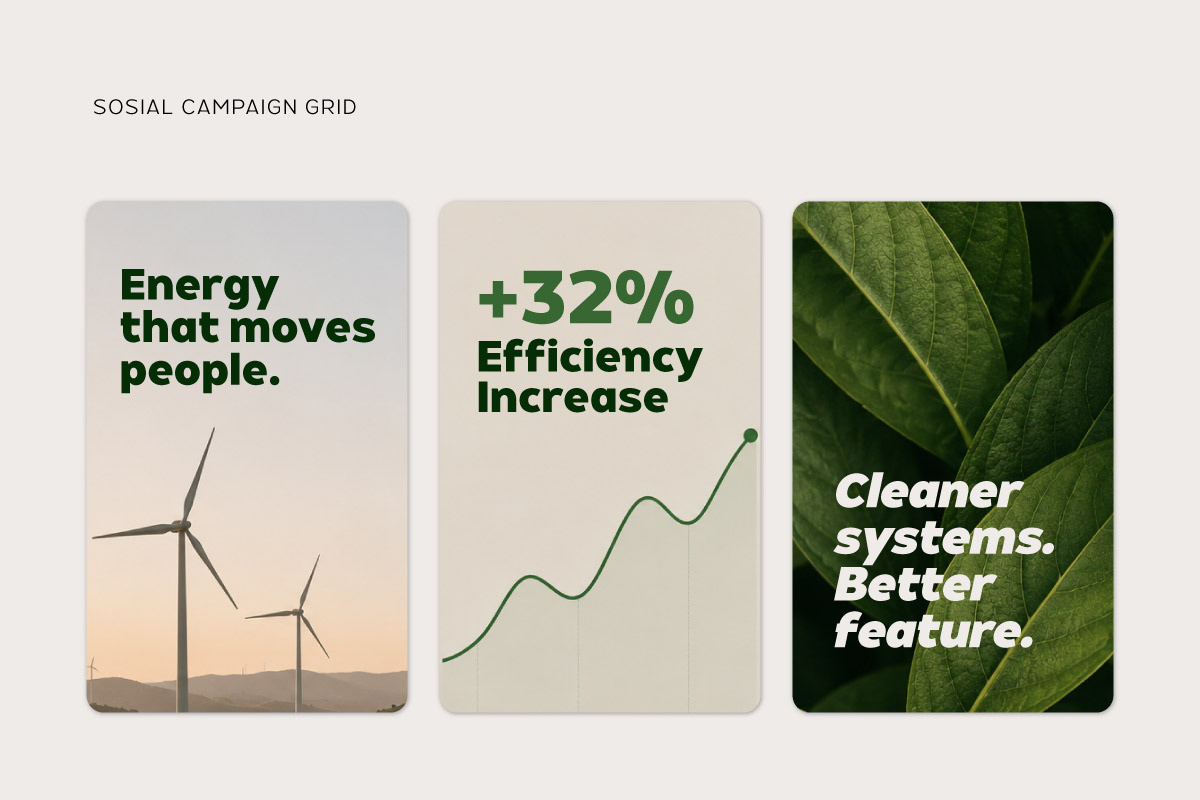 SOSIAL CAMPAIGN GRID

Energy that moves people.

+32%
Efficiency Increase

Cleaner systems. Better feature.